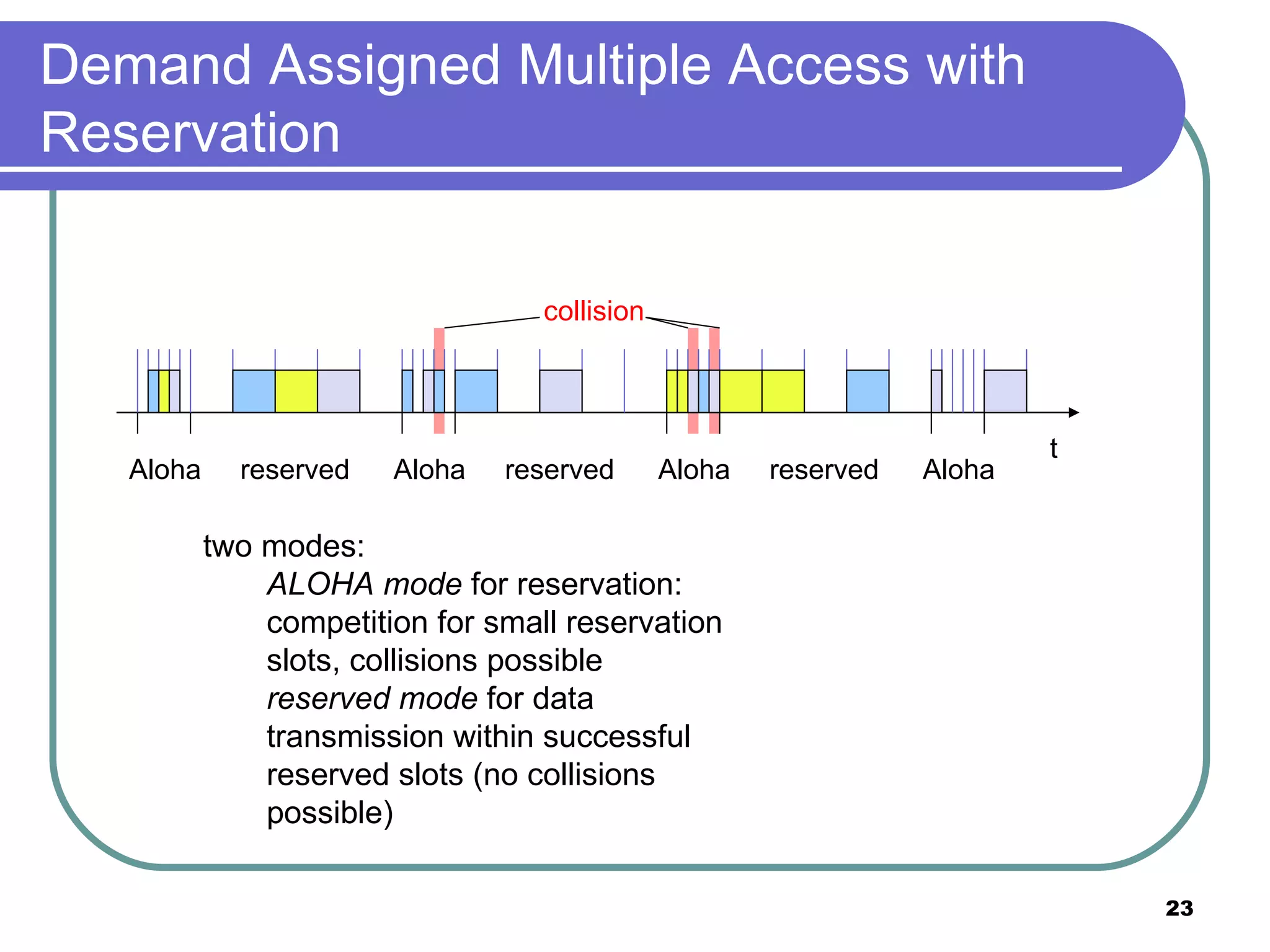 Demand Assigned Multiple Access with Reservation

collision

Aloha reserved Aloha reserved Aloha reserved Aloha

t

two modes:

ALOHA mode for reservation: competition for small reservation slots, collisions possible

reserved mode for data transmission within successful reserved slots (no collisions possible)

23